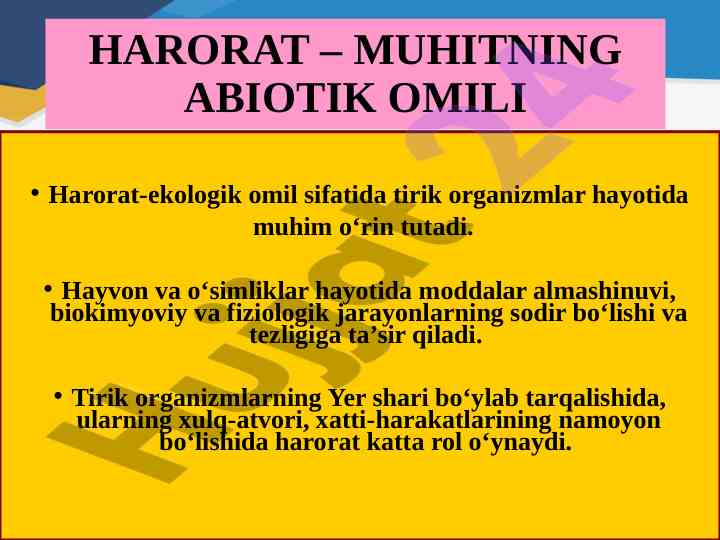 HARORAT – MUHITNING ABIOTIK OMILI

• Harorat-ekologik omil sifatida tirik organizmlar hayotida muhim o‘rin tutadi.

• Hayvon va o‘simliklar hayotida moddalar almashinuvi, biokimyoviy va fiziologik jarayonlarning sodir bo‘lishi va tezligiga ta’sir qiladi.

• Tirik organizmlarning Yer shari bo‘ylab tarqalishida, ularning xulq-atvori, xatti-harakatlarining namoyon bo‘lishida harorat katta rol o‘ynaydi.

Hujjat 24